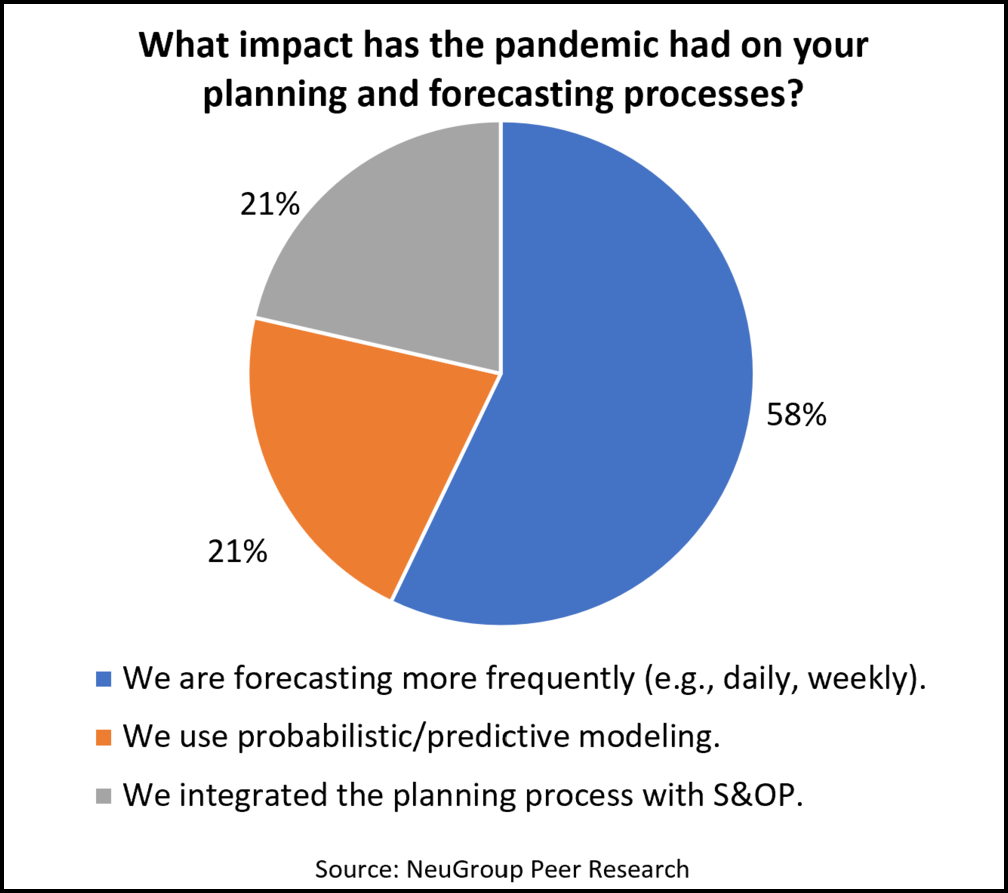 What impact has the pandemic had on your planning and forecasting processes?

21%

58%

21%

We are forecasting more frequently (e.g., daily, weekly).

We use probabilistic/predictive modeling.

We integrated the planning process with S&OP.

Source: NeuGroup Peer Research